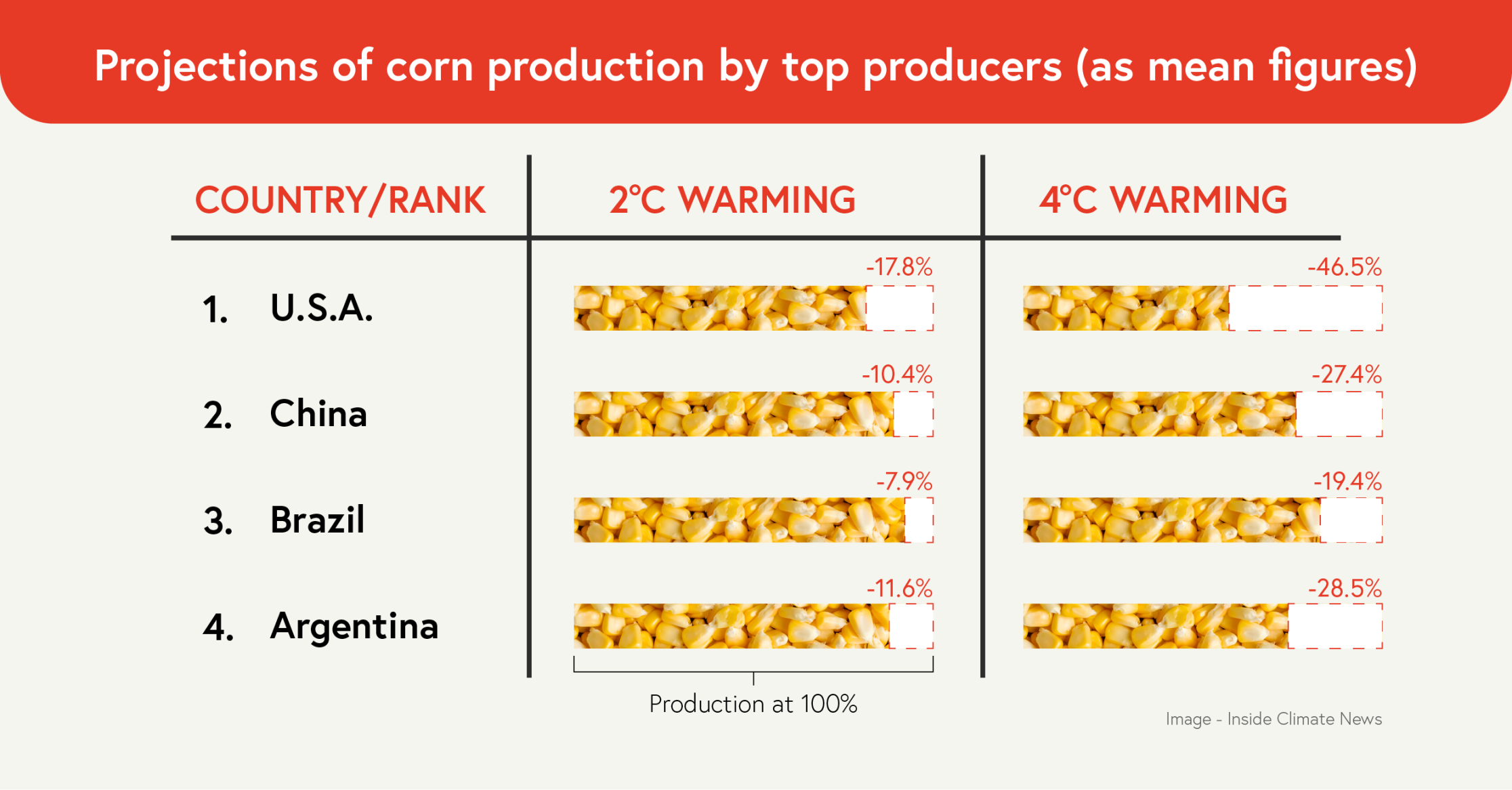 Projections of corn production by top producers (as mean figures)

| COUNTRY/RANK | 2°C WARMING | 4°C WARMING |
|---|---|---|
| 1. U.S.A. | -17.8% | -46.5% |
| 2. China | -10.4% | -27.4% |
| 3. Brazil | -7.9% | -19.4% |
| 4. Argentina | -11.6% | -28.5% |

Production at 100%

Image - Inside Climate News